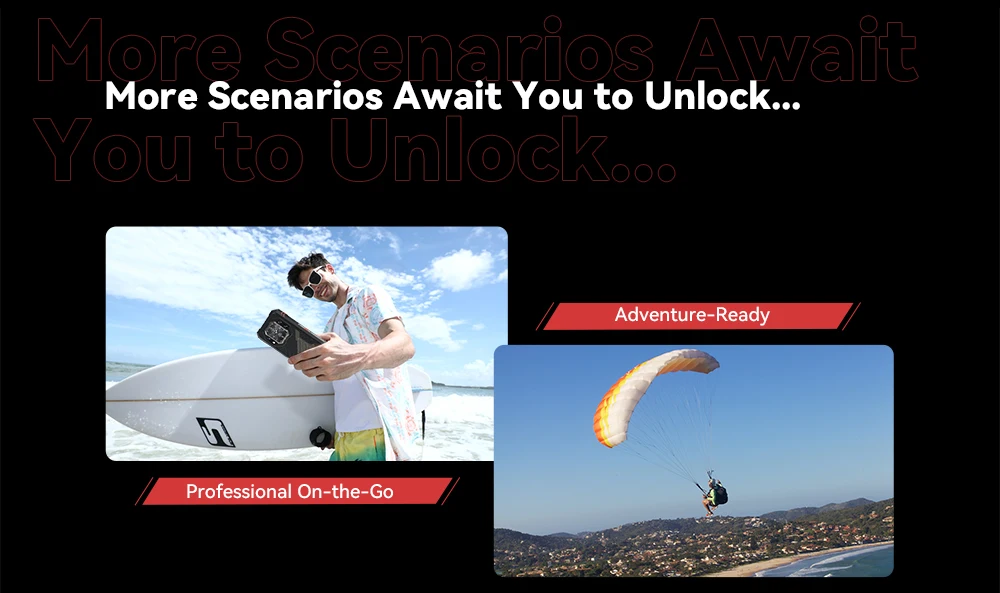 More Scenarios Await You to Unlock...

More Scenarios Await You to Unlock...

Adventure-Ready

Professional On-the-Go